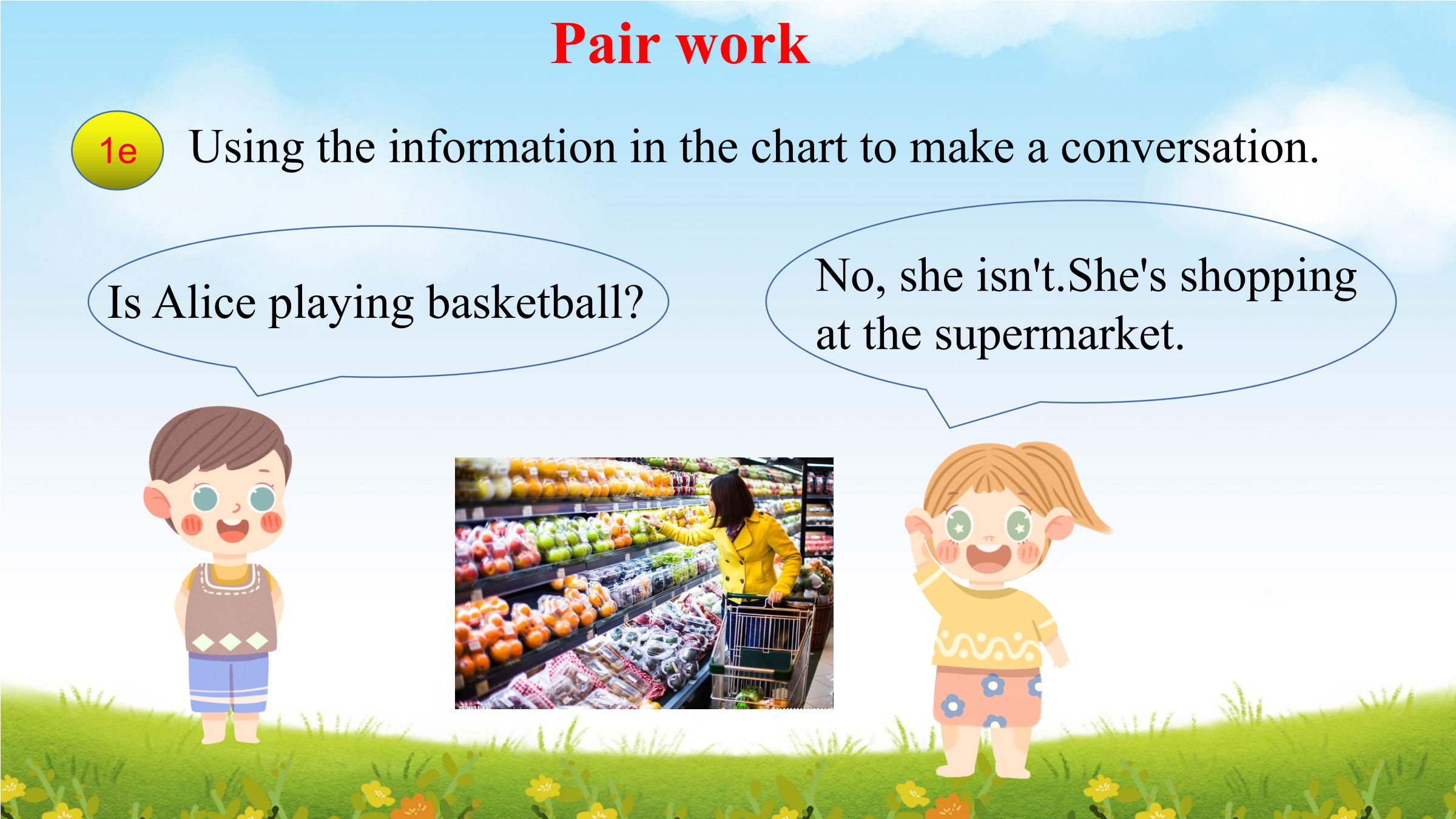 Pair work

1e Using the information in the chart to make a conversation.

Is Alice playing basketball?

No, she isn't.She's shopping at the supermarket.